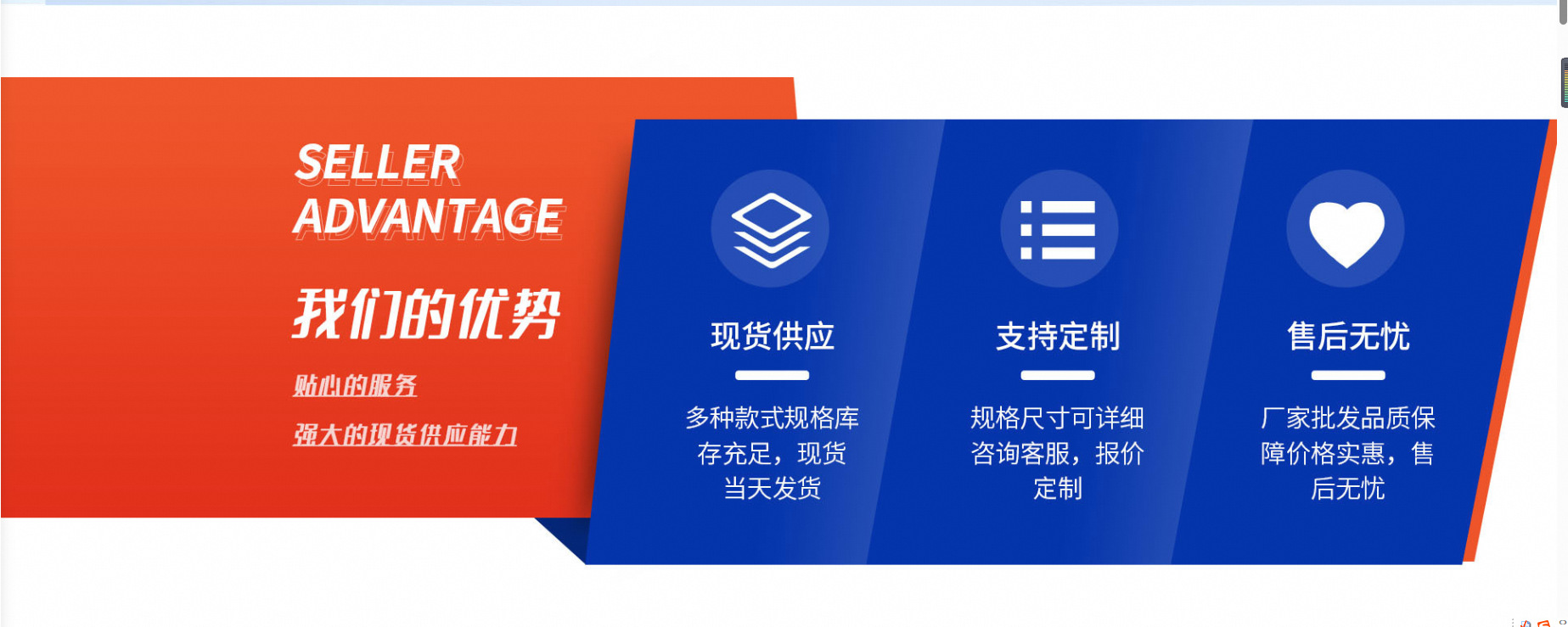 SELLER
ADVANTAGE

我们的优势

贴心的服务

强大的现货供应能力

现货供应

多种款式规格库存充足，现货当天发货

支持定制

规格尺寸可详细咨询客服，报价定制

售后无忧

厂家批发品质保障价格实惠，售后无忧